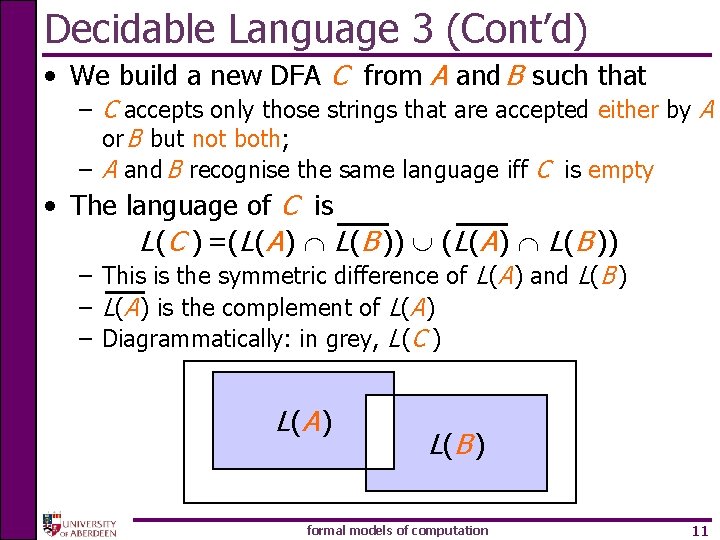 Decidable Language 3 (Cont'd)

• We build a new DFA $C$ from $A$ and $B$ such that
– $C$ accepts only those strings that are accepted either by $A$ or $B$ but not both;
– $A$ and $B$ recognise the same language iff $C$ is empty

• The language of $C$ is
$L(C) = (L(A) \cap \overline{L(B)}) \cup (\overline{L(A)} \cap L(B))$
– This is the symmetric difference of $L(A)$ and $L(B)$
– $\overline{L(A)}$ is the complement of $L(A)$
– Diagrammatically: in grey, $L(C)$

$L(A)$

$L(B)$

UNIVERSITY OF ABERDEEN

formal models of computation

11